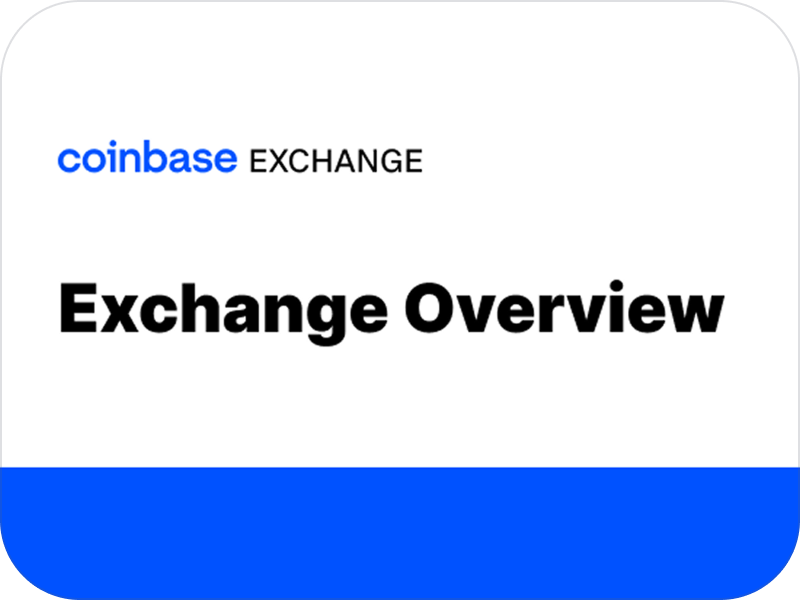 coinbase EXCHANGE

Exchange Overview